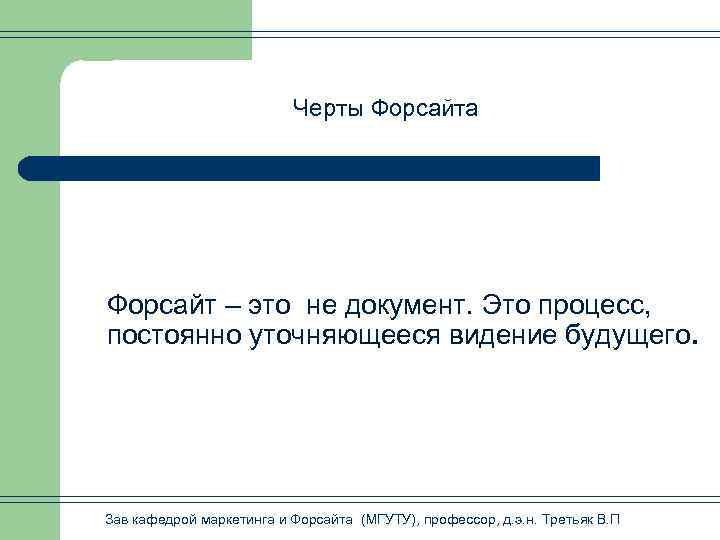 Черты Форсайта

Форсайт – это не документ. Это процесс, постоянно уточняющееся видение будущего.

Зав кафедрой маркетинга и Форсайта (МГУТУ), профессор, д.э.н. Третьяк В.П